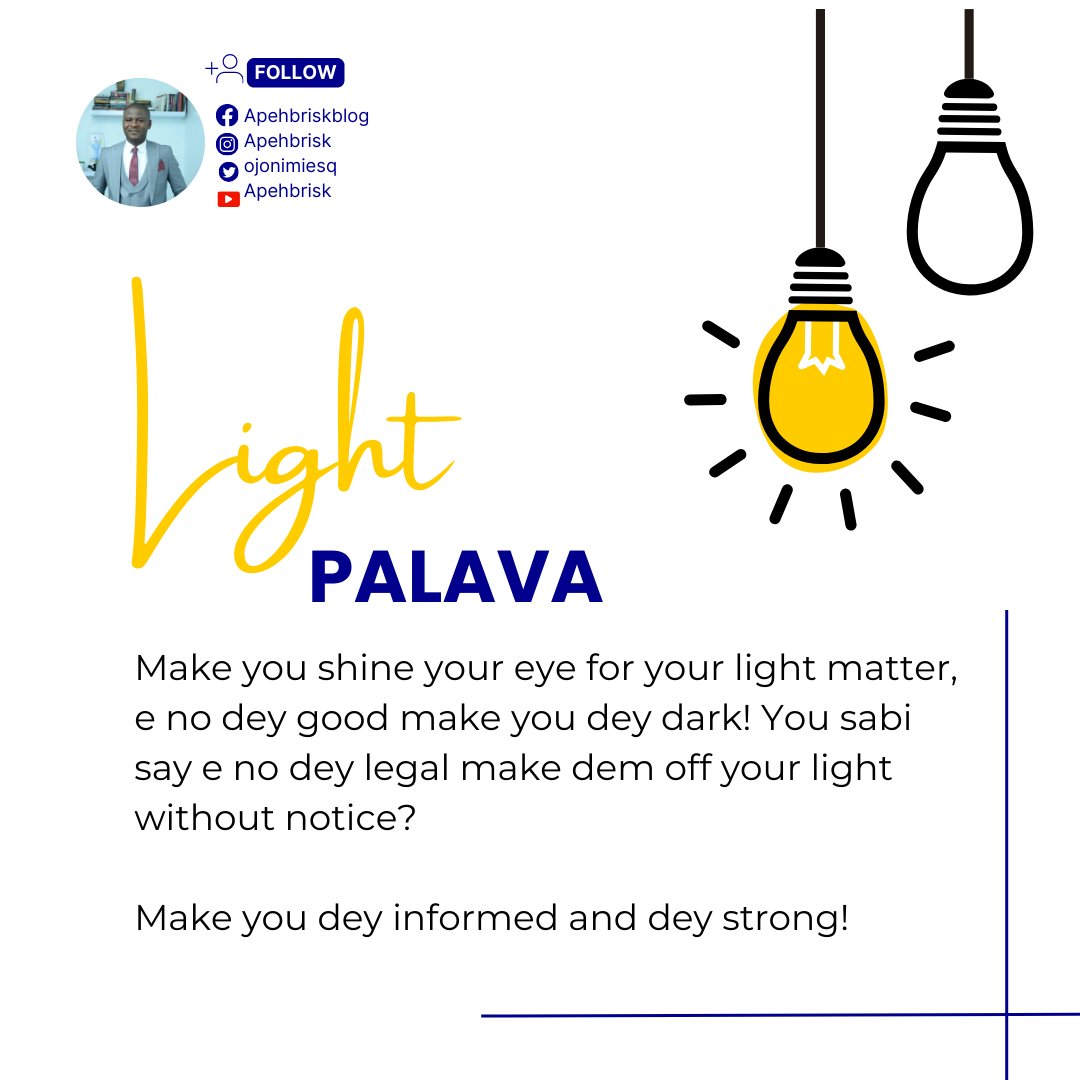 FOLLOW
Apehbriskblog
Apehbrisk
ojonimiesq
Apehbrisk

Light
PALAVA

Make you shine your eye for your light matter, e no dey good make you dey dark! You sabi say e no dey legal make dem off your light without notice?

Make you dey informed and dey strong!